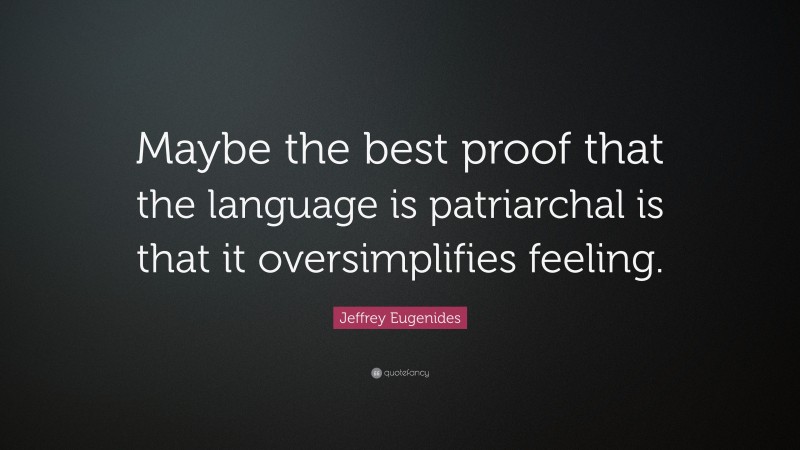 Maybe the best proof that the language is patriarchal is that it oversimplifies feeling.

Jeffrey Eugenides

quotefancy